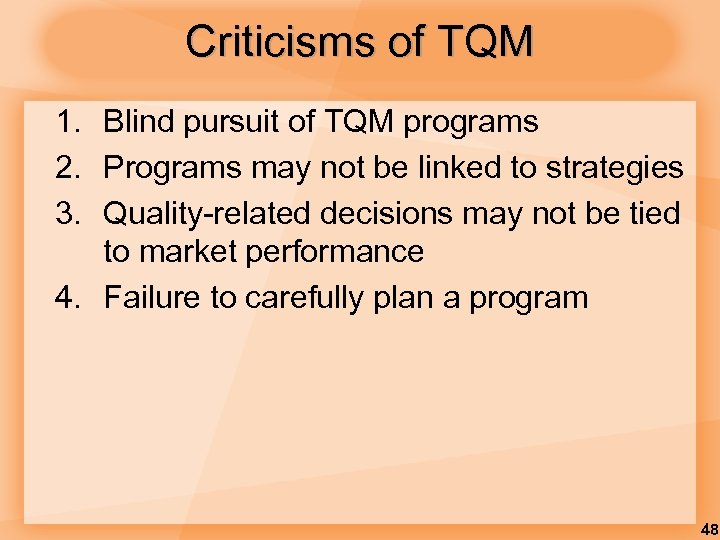 Criticisms of TQM

1. Blind pursuit of TQM programs
2. Programs may not be linked to strategies
3. Quality-related decisions may not be tied to market performance
4. Failure to carefully plan a program

48